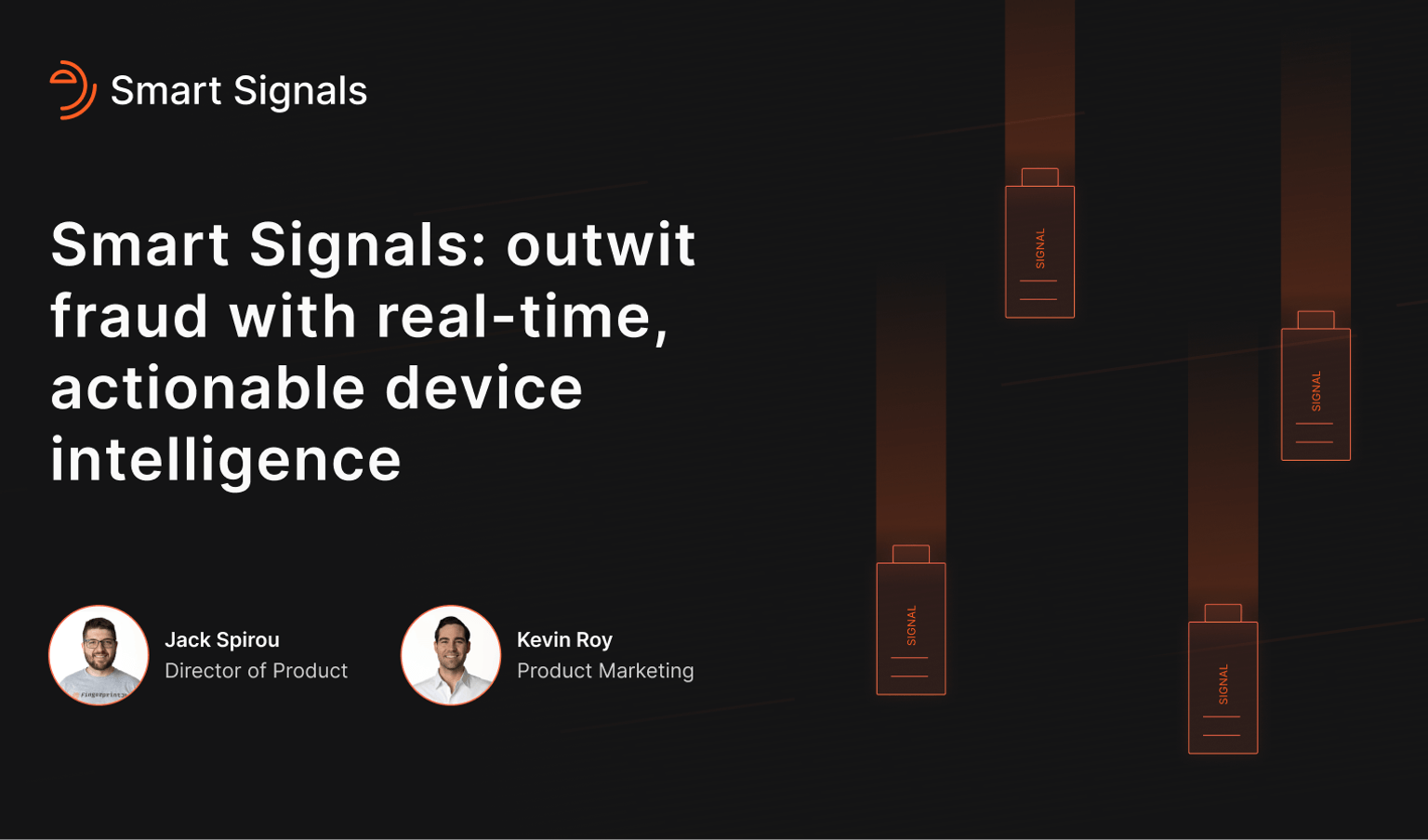 Smart Signals

Smart Signals: outwit fraud with real-time, actionable device intelligence

Jack Spirou
Director of Product

Kevin Roy
Product Marketing

SIGNAL

SIGNAL

SIGNAL

SIGNAL